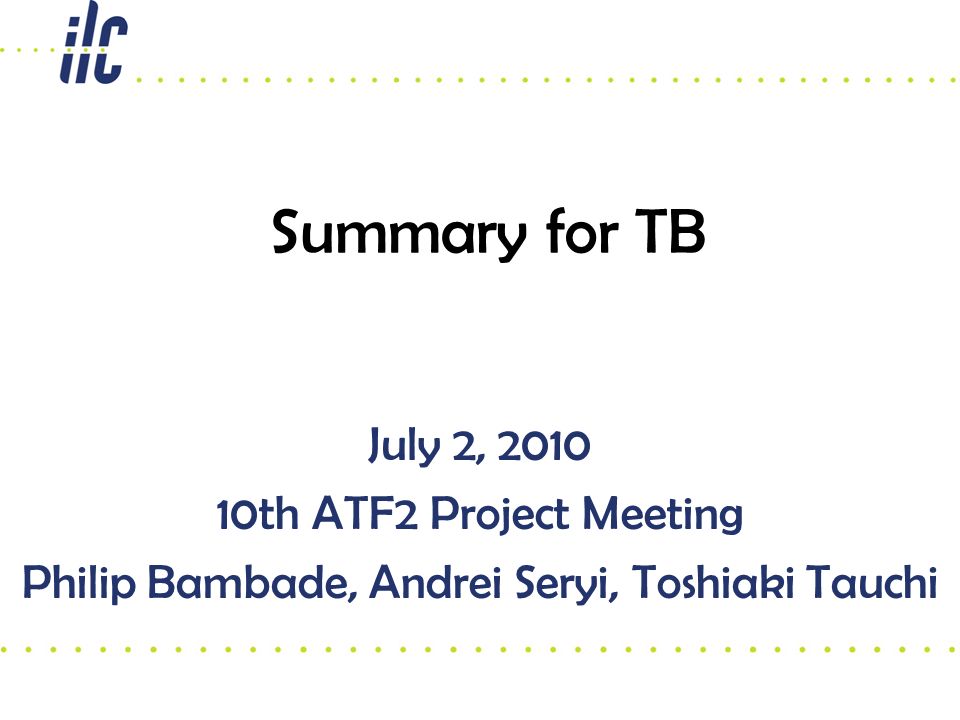 ilc

Summary for TB

July 2, 2010
10th ATF2 Project Meeting
Philip Bambade, Andrei Seryi, Toshiaki Tauchi